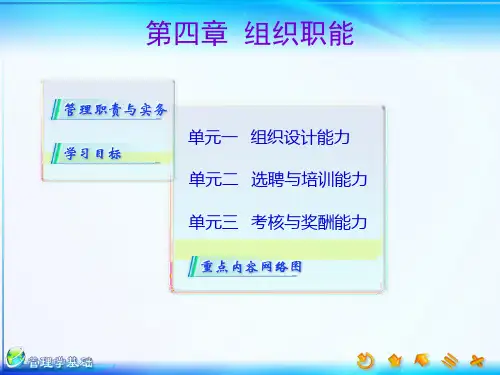 第四章 组织职能

管理职责与实务

学习目标

单元一 组织设计能力

单元二 选聘与培训能力

单元三 考核与奖酬能力

重点内容网络图

管理学基础